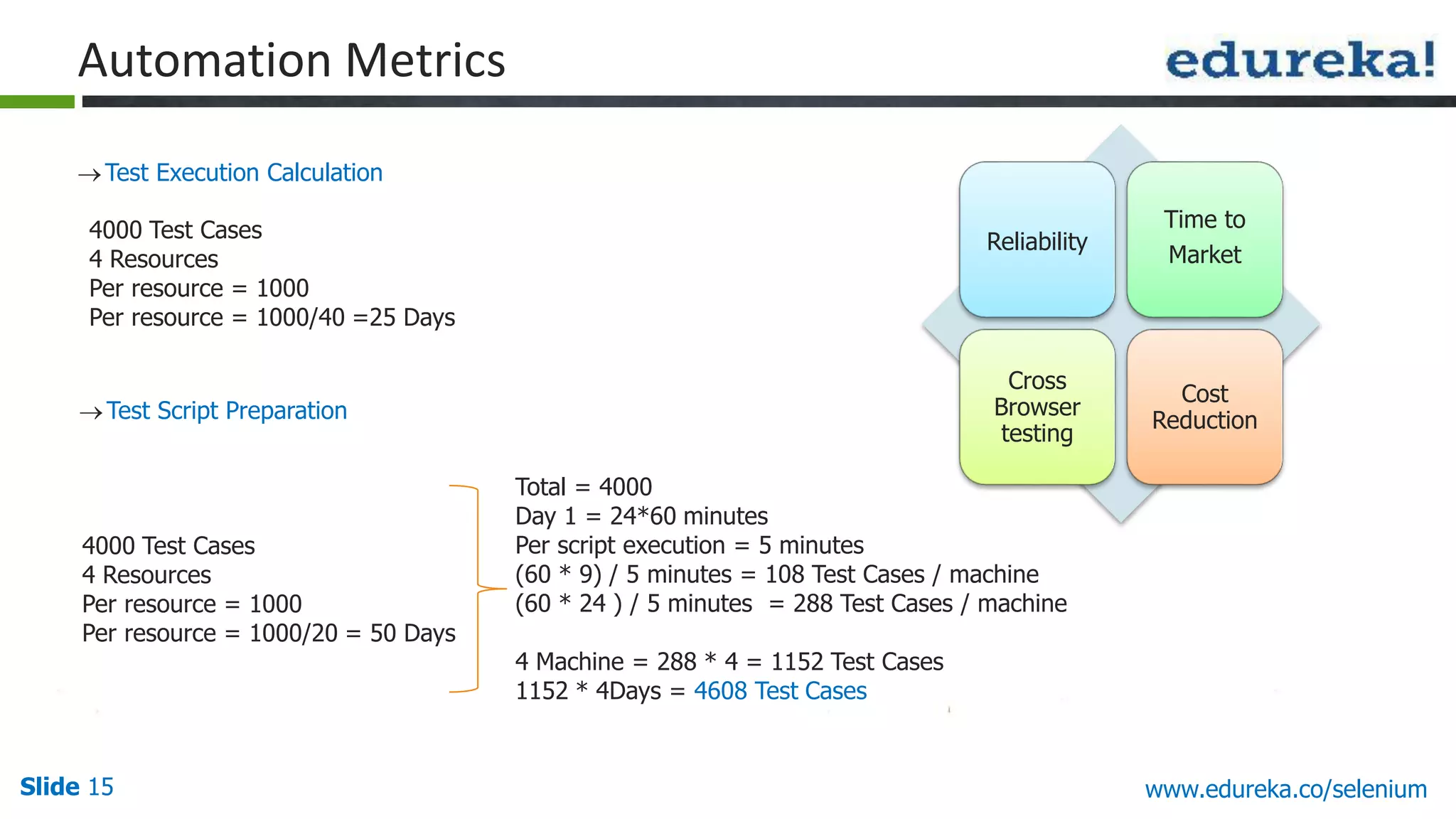 Automation Metrics

edureka!

→ Test Execution Calculation

4000 Test Cases
4 Resources
Per resource = 1000
Per resource = 1000/40 =25 Days

→ Test Script Preparation

4000 Test Cases
4 Resources
Per resource = 1000
Per resource = 1000/20 = 50 Days

Total = 4000
Day 1 = 24*60 minutes
Per script execution = 5 minutes
(60 * 9) / 5 minutes = 108 Test Cases / machine
(60 * 24 ) / 5 minutes = 288 Test Cases / machine

4 Machine = 288 * 4 = 1152 Test Cases
1152 * 4Days = 4608 Test Cases

Reliability

Time to Market

Cross Browser testing

Cost Reduction

Slide 15

www.edureka.co/selenium